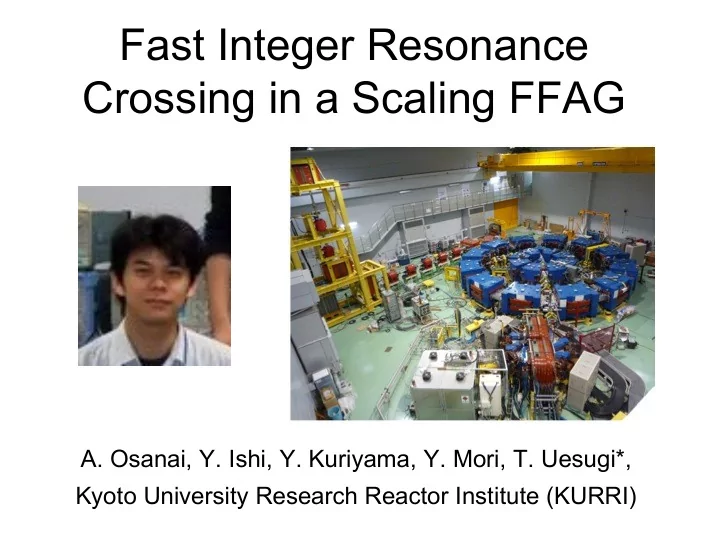 Fast Integer Resonance Crossing in a Scaling FFAG

A. Osanai, Y. Ishi, Y. Kuriyama, Y. Mori, T. Uesugi*,
Kyoto University Research Reactor Institute (KURRI)